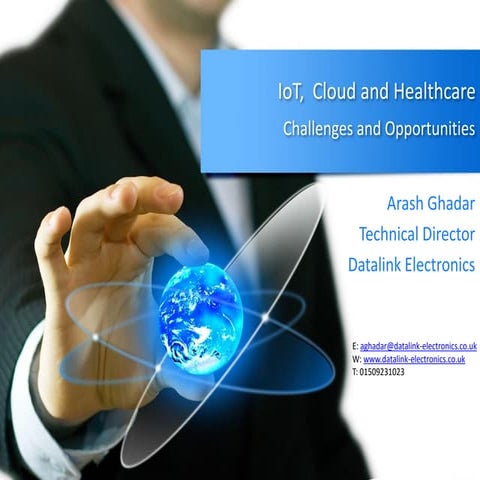 IoT, Cloud and Healthcare
Challenges and Opportunities

Arash Ghadar
Technical Director
Datalink Electronics

E: aghadar@datalink-electronics.co.uk
W: www.datalink-electronics.co.uk
T: 01509231023